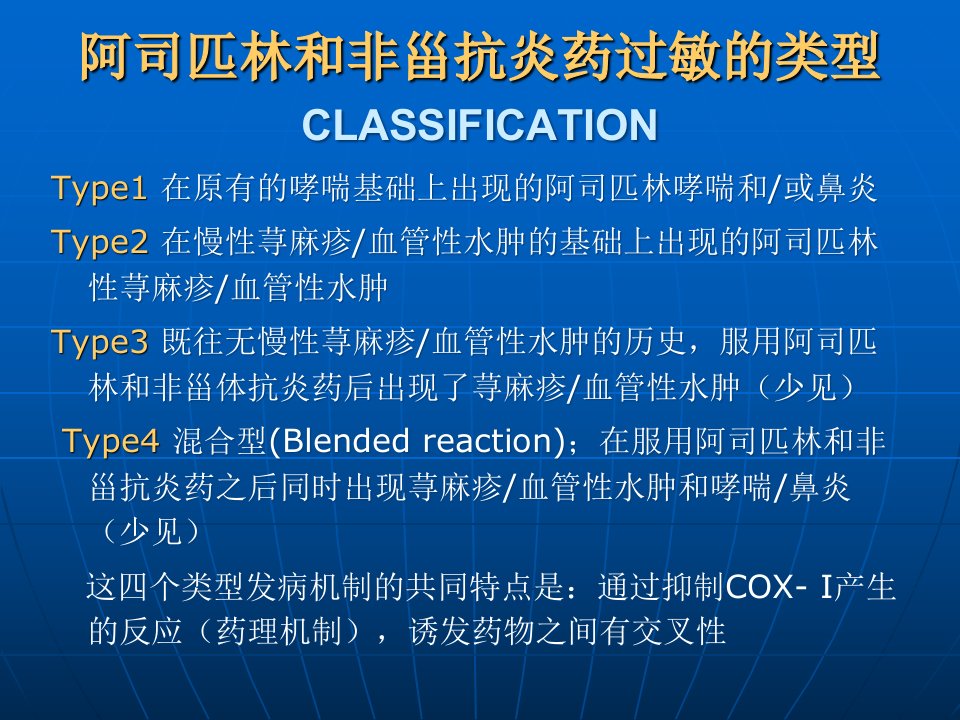 阿司匹林和非甾抗炎药过敏的类型
CLASSIFICATION

Type1 在原有的哮喘基础上出现的阿司匹林哮喘和/或鼻炎

Type2 在慢性荨麻疹/血管性水肿的基础上出现的阿司匹林性荨麻疹/血管性水肿

Type3 既往无慢性荨麻疹/血管性水肿的历史，服用阿司匹林和非甾体抗炎药后出现了荨麻疹/血管性水肿（少见）

Type4 混合型(Blended reaction)；在服用阿司匹林和非甾抗炎药之后同时出现荨麻疹/血管性水肿和哮喘/鼻炎（少见）

这四个类型发病机制的共同特点是：通过抑制COX- I产生的反应（药理机制），诱发药物之间有交叉性